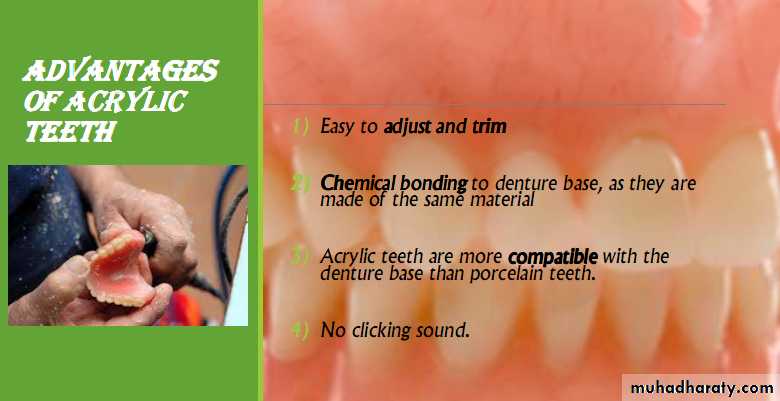 ADVANTAGES OF ACRYLIC TEETH

1) Easy to adjust and trim

2) Chemical bonding to denture base, as they are made of the same material

3) Acrylic teeth are more compatible with the denture base than porcelain teeth.

4) No clicking sound.

muhadharaty.com